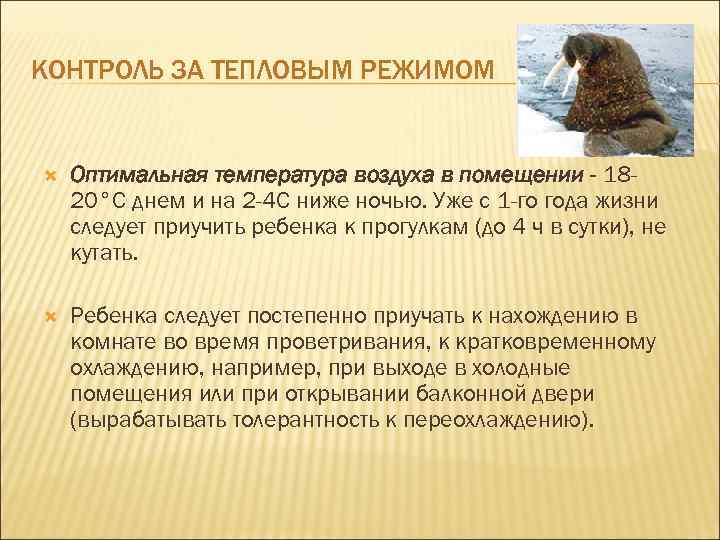 КОНТРОЛЬ ЗА ТЕПЛОВЫМ РЕЖИМОМ

Оптимальная температура воздуха в помещении - 18-20°С днем и на 2-4С ниже ночью. Уже с 1-го года жизни следует приучить ребенка к прогулкам (до 4 ч в сутки), не кутать.

Ребенка следует постепенно приучать к нахождению в комнате во время проветривания, к кратковременному охлаждению, например, при выходе в холодные помещения или при открывании балконной двери (вырабатывать толерантность к переохлаждению).